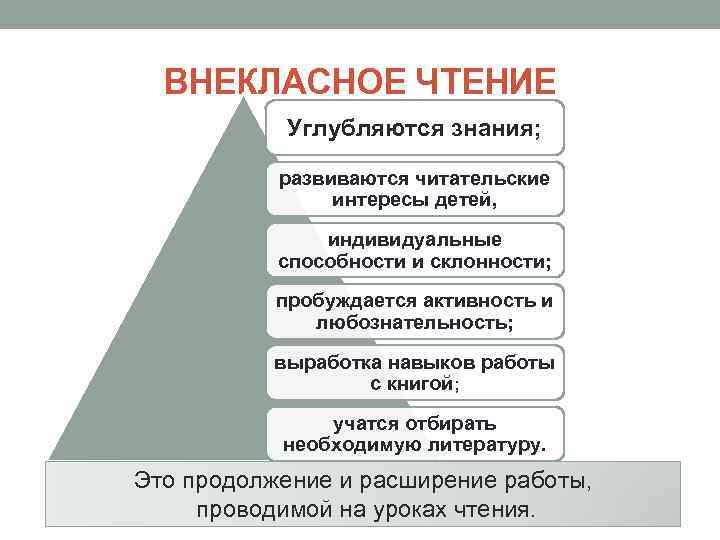 ВНЕКЛАСНОЕ ЧТЕНИЕ

Углубляются знания;

развиваются читательские интересы детей,

индивидуальные способности и склонности;

пробуждается активность и любознательность;

выработка навыков работы с книгой;

учатся отбирать необходимую литературу.

Это продолжение и расширение работы, проводимой на уроках чтения.